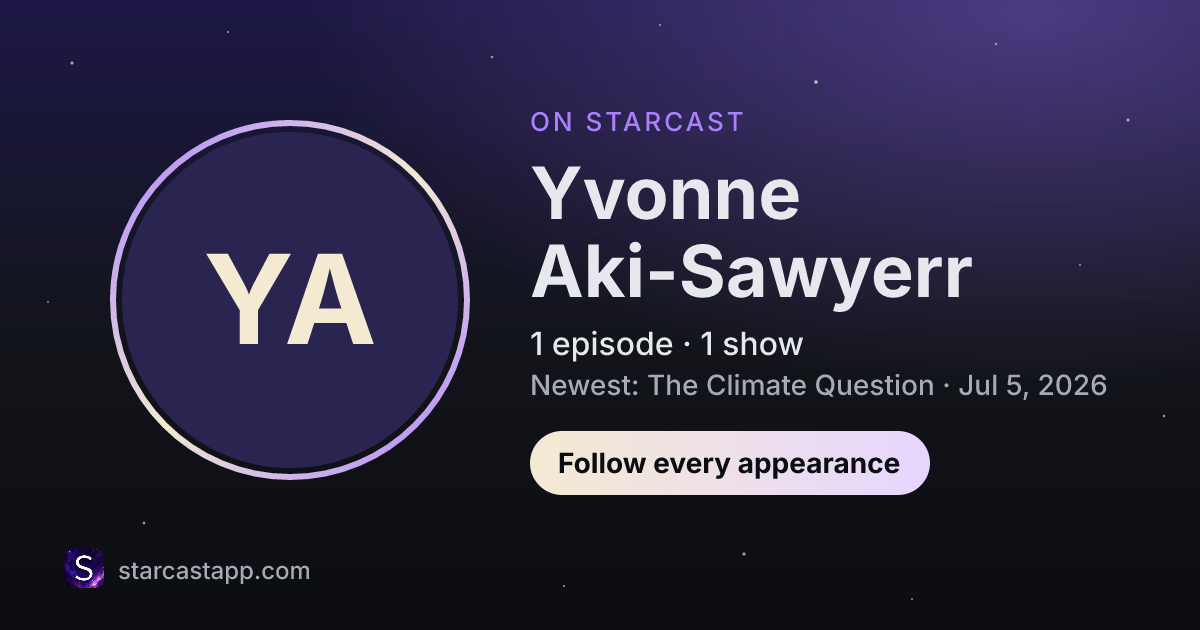 YA

ON STARCAST

Yvonne Aki-Sawyerr

1 episode · 1 show

Newest: The Climate Question · Jul 5, 2026

Follow every appearance

S

starcastapp.com